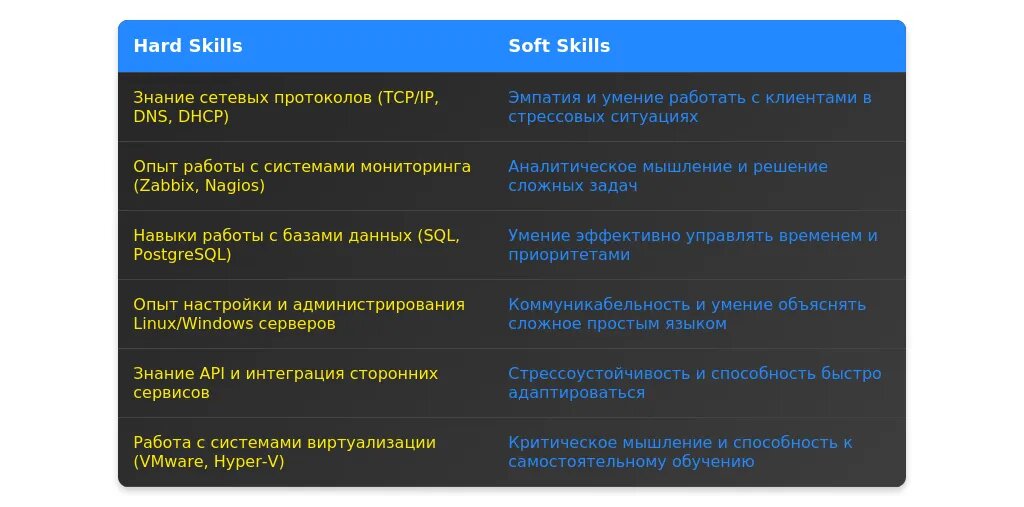 | Hard Skills | Soft Skills |
|---|---|
| Знание сетевых протоколов (TCP/IP, DNS, DHCP) | Эмпатия и умение работать с клиентами в стрессовых ситуациях |
| Опыт работы с системами мониторинга (Zabbix, Nagios) | Аналитическое мышление и решение сложных задач |
| Навыки работы с базами данных (SQL, PostgreSQL) | Умение эффективно управлять временем и приоритетами |
| Опыт настройки и администрирования Linux/Windows серверов | Коммуникабельность и умение объяснять сложное простым языком |
| Знание API и интеграция сторонних сервисов | Стрессоустойчивость и способность быстро адаптироваться |
| Работа с системами виртуализации (VMware, Hyper-V) | Критическое мышление и способность к самостоятельному обучению |